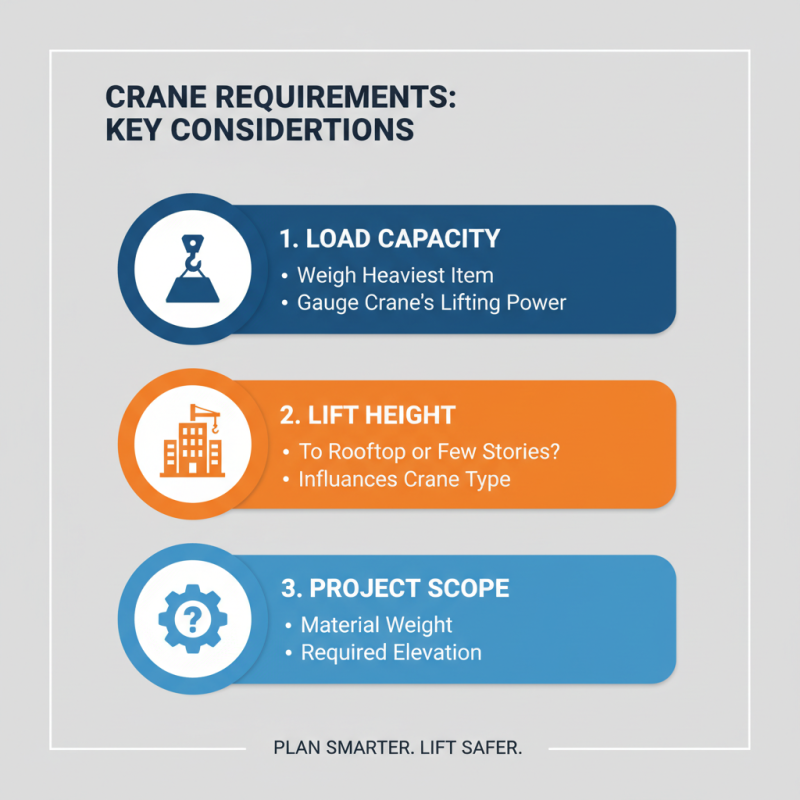 CRANE REQUIREMENTS:
KEY CONSIDERTIONS

1. LOAD CAPACITY
• Weigh Heaviest Item
• Gauge Crane's Lifting Power

2. LIFT HEIGHT
• To Rooftop or Few Stories?
• Influances Crane Type

3. PROJECT SCOPE
• Material Weight
• Required Elevation

PLAN SMARTER. LIFT SAFER.